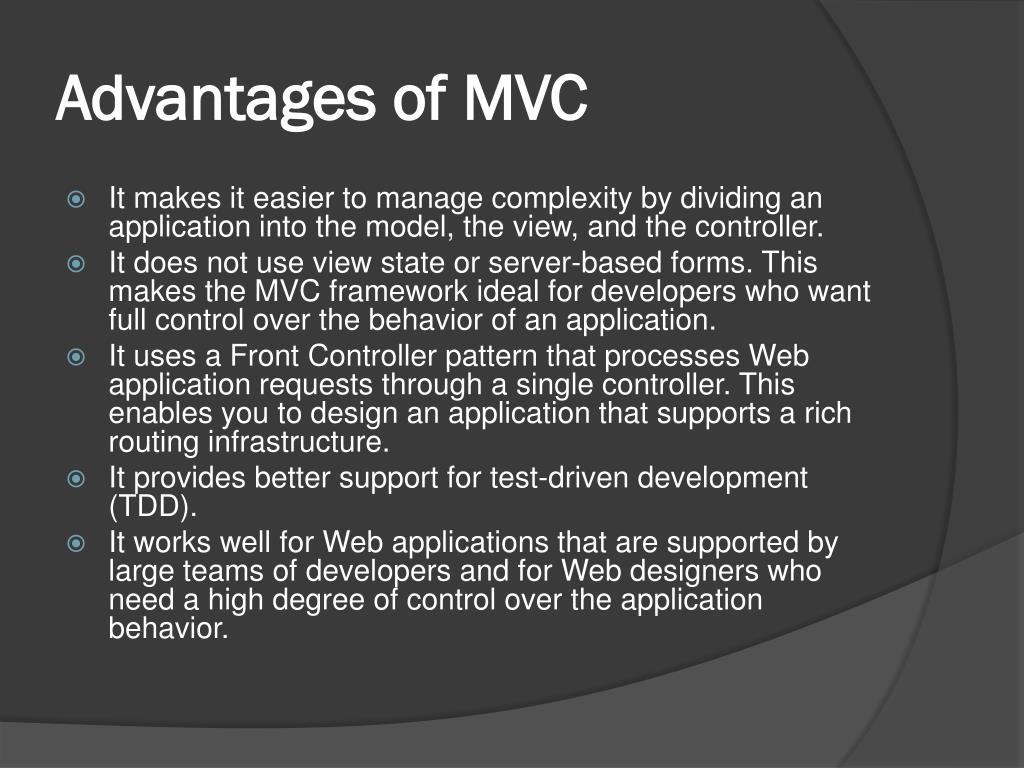 Advantages of MVC

It makes it easier to manage complexity by dividing an application into the model, the view, and the controller.
It does not use view state or server-based forms. This makes the MVC framework ideal for developers who want full control over the behavior of an application.
It uses a Front Controller pattern that processes Web application requests through a single controller. This enables you to design an application that supports a rich routing infrastructure.
It provides better support for test-driven development (TDD).
It works well for Web applications that are supported by large teams of developers and for Web designers who need a high degree of control over the application behavior.